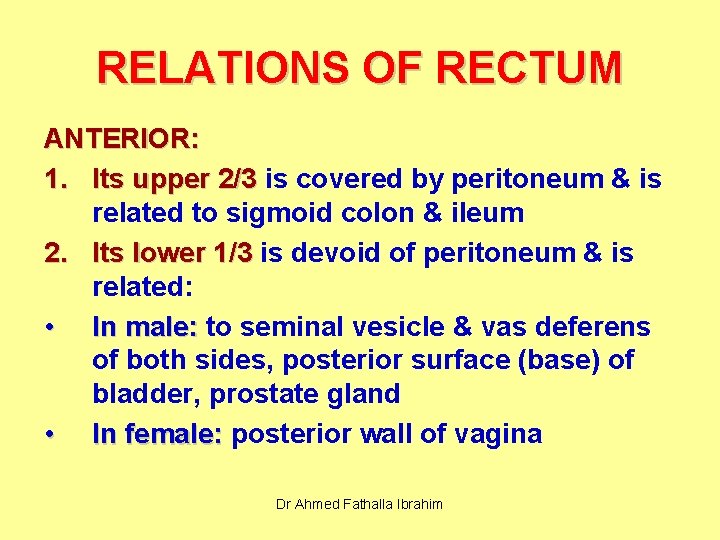 RELATIONS OF RECTUM

ANTERIOR:

1. Its upper 2/3 is covered by peritoneum & is related to sigmoid colon & ileum

2. Its lower 1/3 is devoid of peritoneum & is related:

• In male: to seminal vesicle & vas deferens of both sides, posterior surface (base) of bladder, prostate gland

• In female: posterior wall of vagina

Dr Ahmed Fathalla Ibrahim